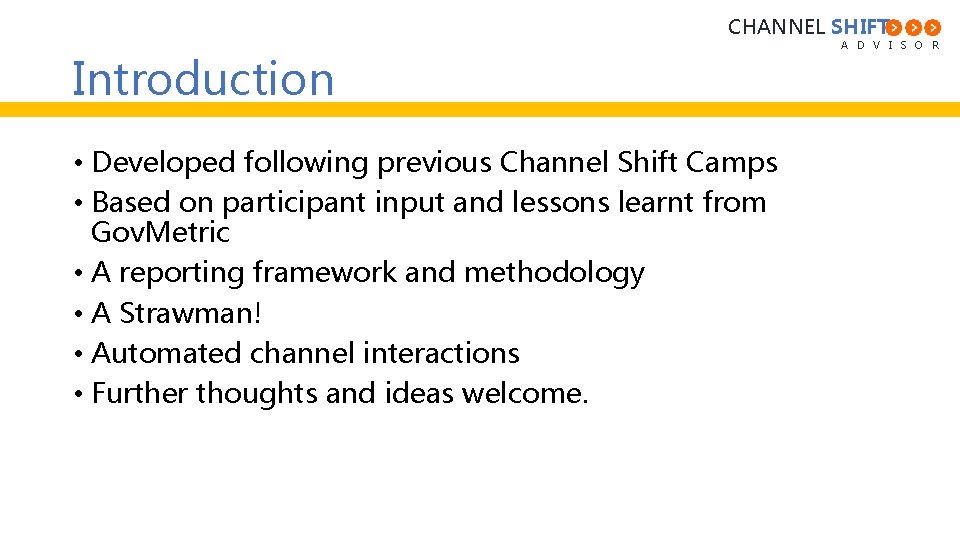 CHANNEL SHIFT
ADVISOR

Introduction

• Developed following previous Channel Shift Camps
• Based on participant input and lessons learnt from Gov.Metric
• A reporting framework and methodology
• A Strawman!
• Automated channel interactions
• Further thoughts and ideas welcome.